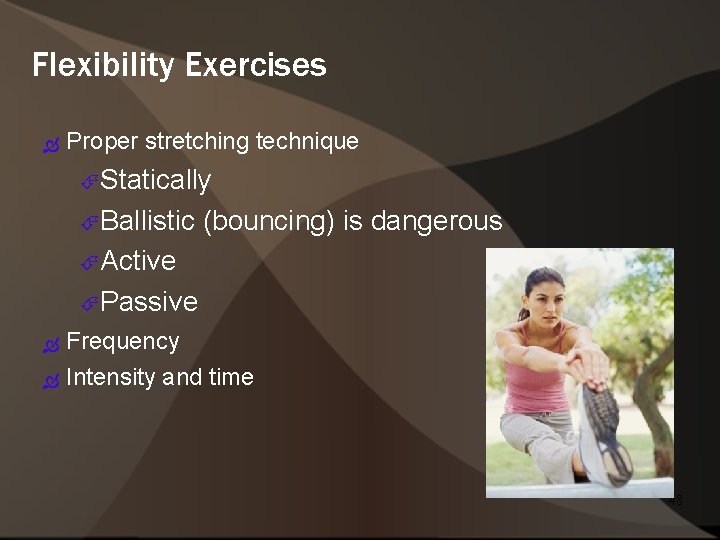 Flexibility Exercises

Proper stretching technique

Statically

Ballistic (bouncing) is dangerous

Active

Passive

Frequency

Intensity and time

48